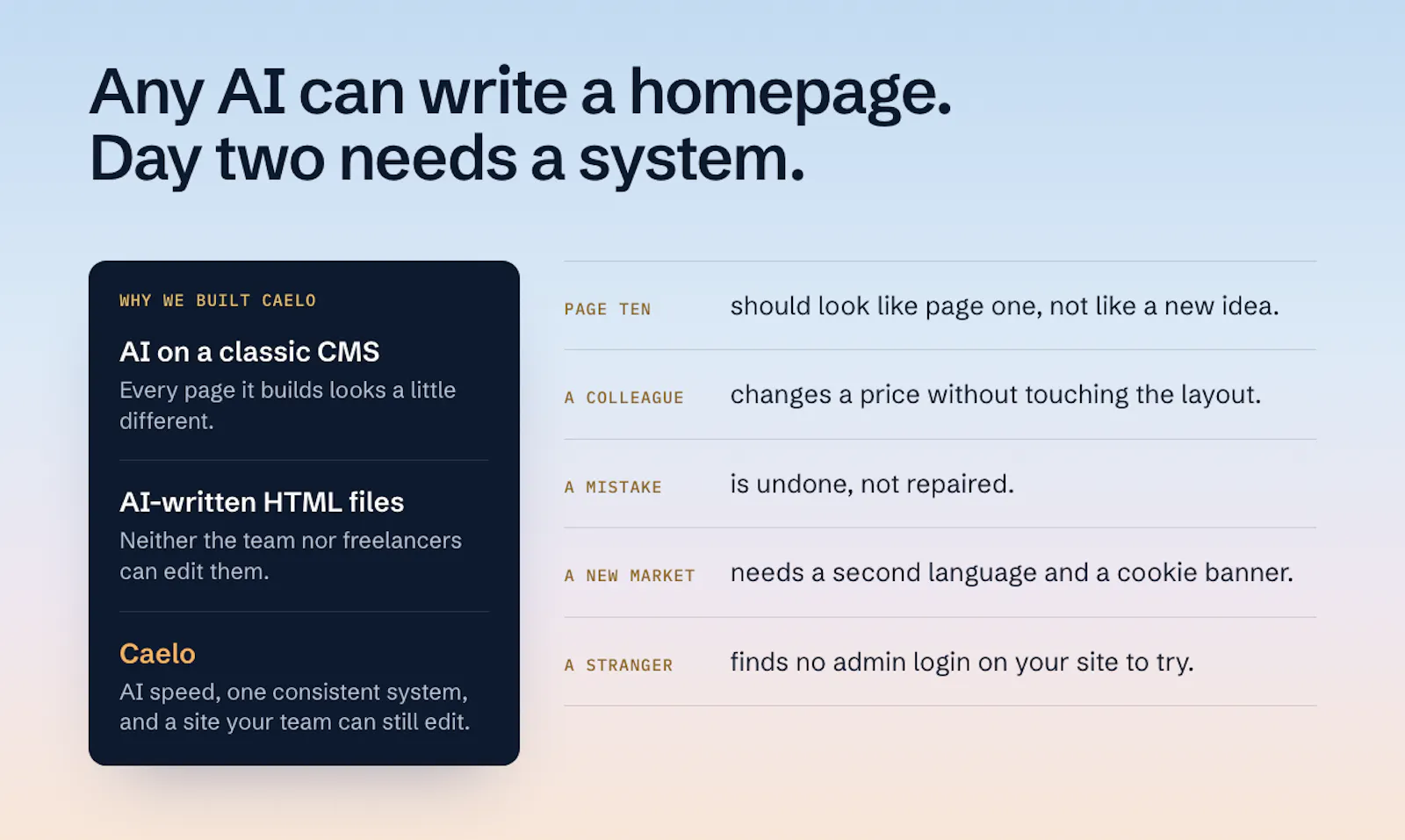 Any AI can write a homepage.
Day two needs a system.

WHY WE BUILT CAELO

AI on a classic CMS
Every page it builds looks a little different.

AI-written HTML files
Neither the team nor freelancers can edit them.

Caelo
AI speed, one consistent system, and a site your team can still edit.

PAGE TEN should look like page one, not like a new idea.

A COLLEAGUE changes a price without touching the layout.

A MISTAKE is undone, not repaired.

A NEW MARKET needs a second language and a cookie banner.

A STRANGER finds no admin login on your site to try.